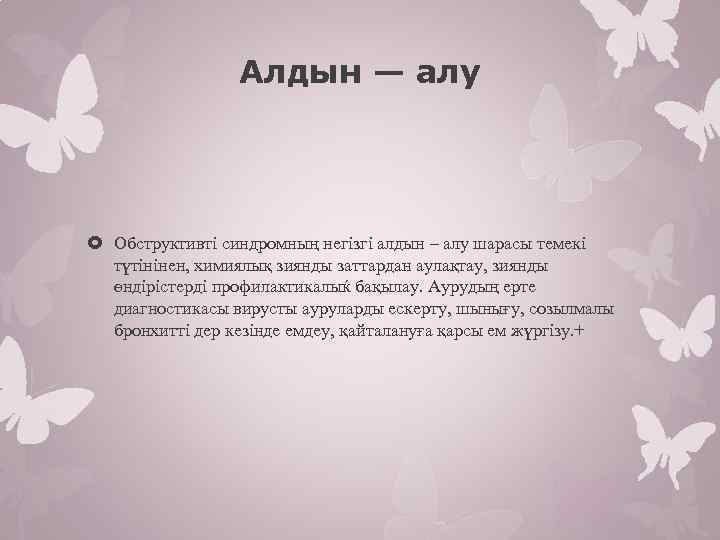 Алдын — алу

Обструктивті синдромның негізгі алдын – алу шарасы темекі түтінінен, химиялық зиянды заттардан аулақтау, зиянды өндірістерді профилактикалық бақылау. Аурудың ерте диагностикасы вирусты ауруларды ескерту, шынығу, созылмалы бронхитті дер кезінде емдеу, қайталануға қарсы ем жүргізу.+